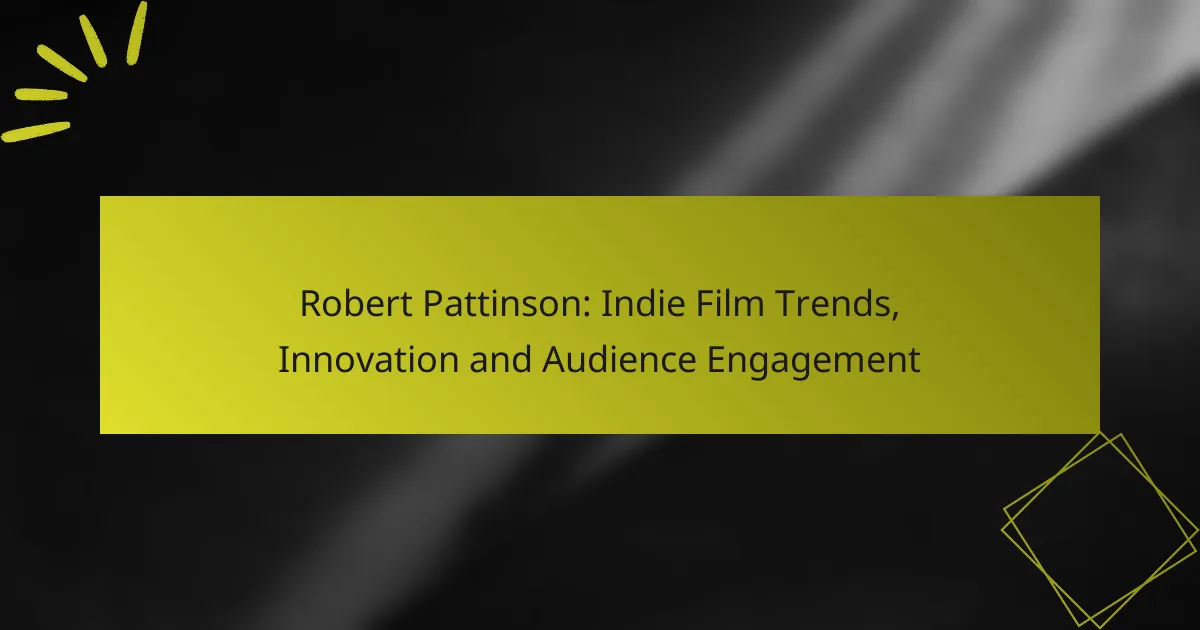 Robert Pattinson: Indie Film Trends, Innovation and Audience Engagement